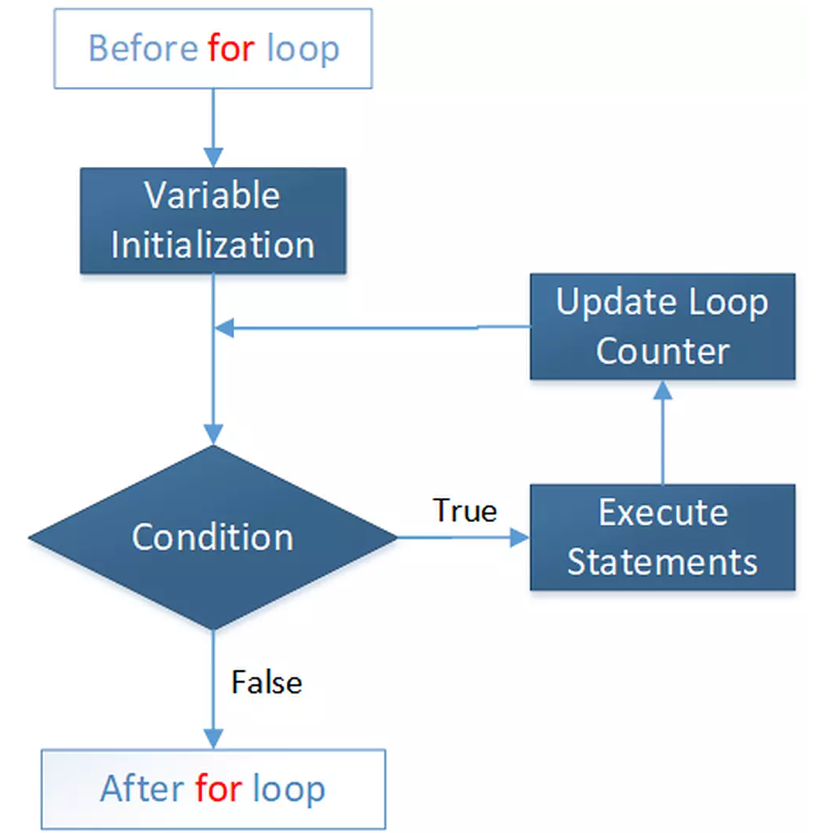 Before for loop

Variable Initialization

Update Loop Counter

Condition

True

Execute Statements

False

After for loop